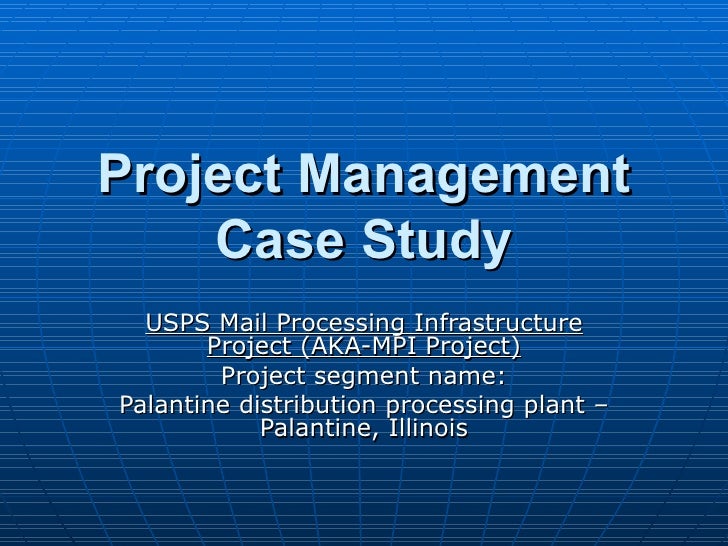 Project Management Case Study

USPS Mail Processing Infrastructure Project (AKA-MPI Project)
Project segment name:
Palantine distribution processing plant – Palantine, Illinois